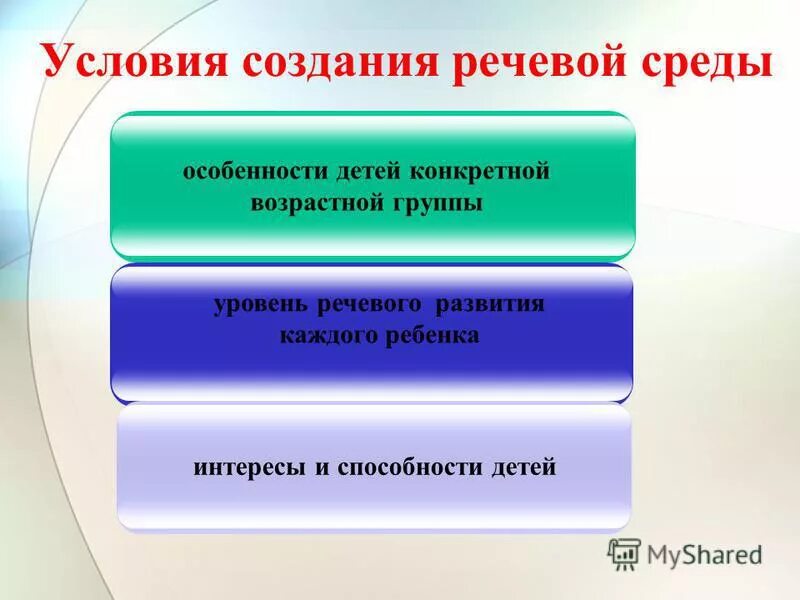 Условия создания речевой среды

особенности детей конкретной возрастной группы

уровень речевого развития каждого ребенка

интересы и способности детей

MyShared